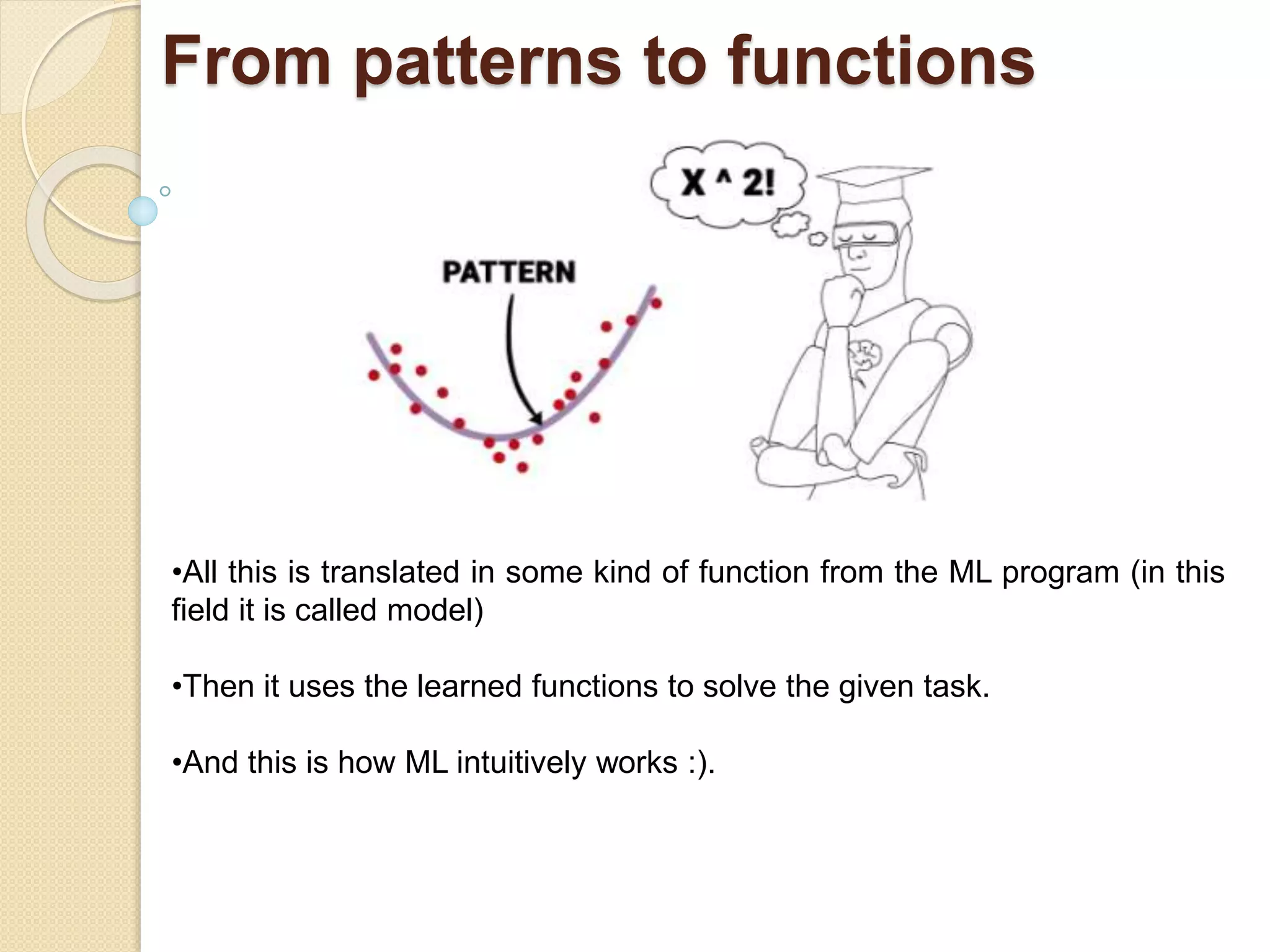 From patterns to functions

X ^ 2!

PATTERN

•All this is translated in some kind of function from the ML program (in this field it is called model)

•Then it uses the learned functions to solve the given task.

•And this is how ML intuitively works :).